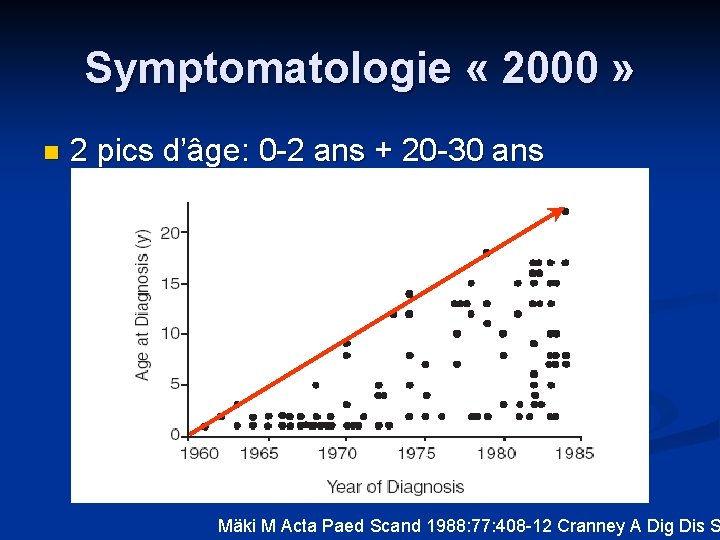 Symptomatologie « 2000 »

2 pics d'âge: 0-2 ans + 20-30 ans

Age at Diagnosis (y)

20
15
10
5
0

1960 1965 1970 1975 1980 1985

Year of Diagnosis

Mäki M Acta Paed Scand 1988:77:408-12 Cranney A Dig Dis S